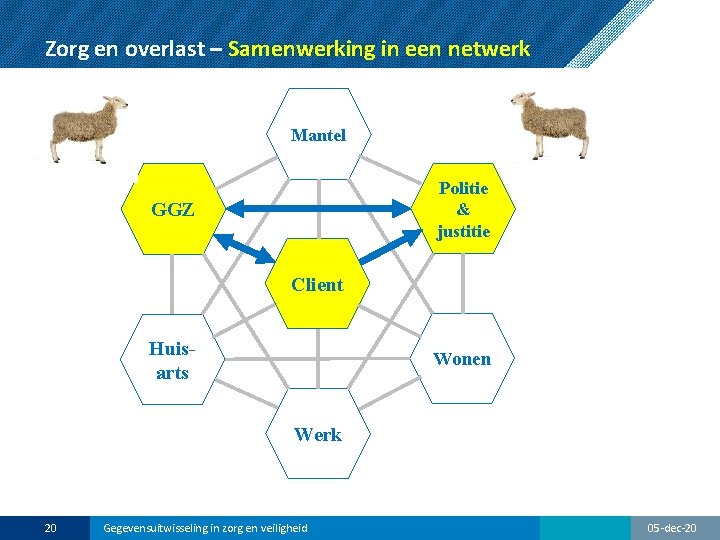 Zorg en overlast – Samenwerking in een netwerk

Mantel

GGZ

Politie & justitie

Client

Huis-arts

Wonen

Werk

20 Gegevensuitwisseling in zorg en veiligheid 05-dec-20